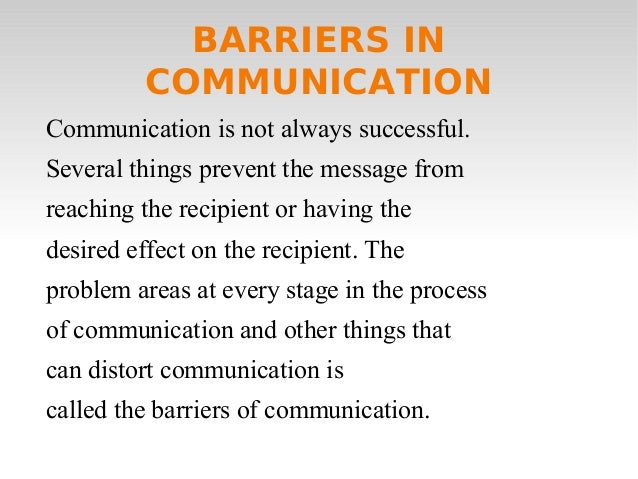 BARRIERS IN COMMUNICATION

Communication is not always successful. Several things prevent the message from reaching the recipient or having the desired effect on the recipient. The problem areas at every stage in the process of communication and other things that can distort communication is called the barriers of communication.